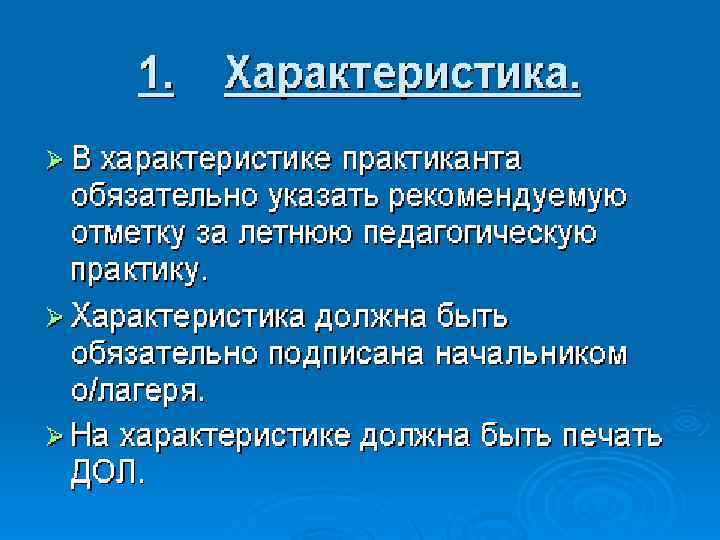 1. Характеристика.

➢ В характеристике практиканта обязательно указать рекомендуемую отметку за летнюю педагогическую практику.

➢ Характеристика должна быть обязательно подписана начальником о/лагеря.

➢ На характеристике должна быть печать ДОЛ.